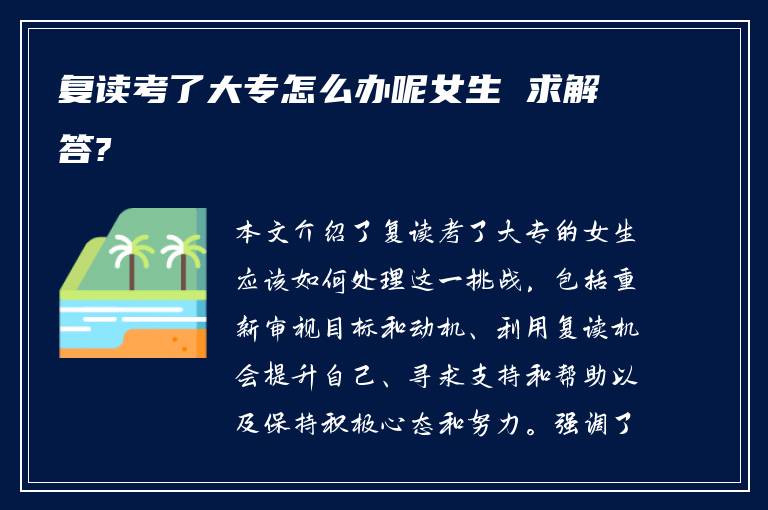 复读考了大专怎么办呢女生 求解答?

本文介绍了复读考了大专的女生应该如何处理这一挑战，包括重新审视目标和动机、利用复读机会提升自己、寻求支持和帮助以及保持积极心态和努力。强调了